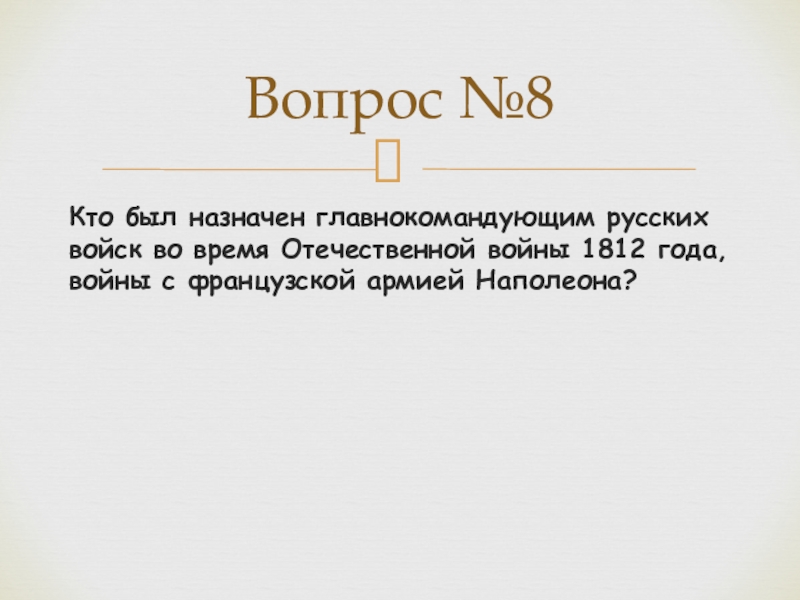 Вопрос №8

Кто был назначен главнокомандующим русских войск во время Отечественной войны 1812 года, войны с французской армией Наполеона?